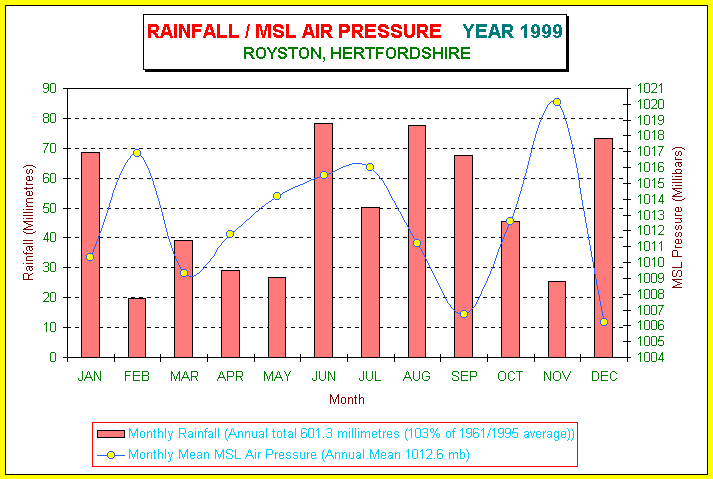 RAINFALL / MSL AIR PRESSURE YEAR 1999
ROYSTON, HERTFORDSHIRE

Rainfall (Millimetres)

90
80
70
60
50
40
30
20
10
0

MSL Pressure (Millibars)

1021
1020
1019
1018
1017
1016
1015
1014
1013
1012
1011
1010
1009
1008
1007
1006
1005
1004

JAN FEB MAR APR MAY JUN JUL AUG SEP OCT NOV DEC

Month

Monthly Rainfall (Annual total 601.3 millimetres (103% of 1961/1995 average))
Monthly Mean MSL Air Pressure (Annual Mean 1012.6 mb)